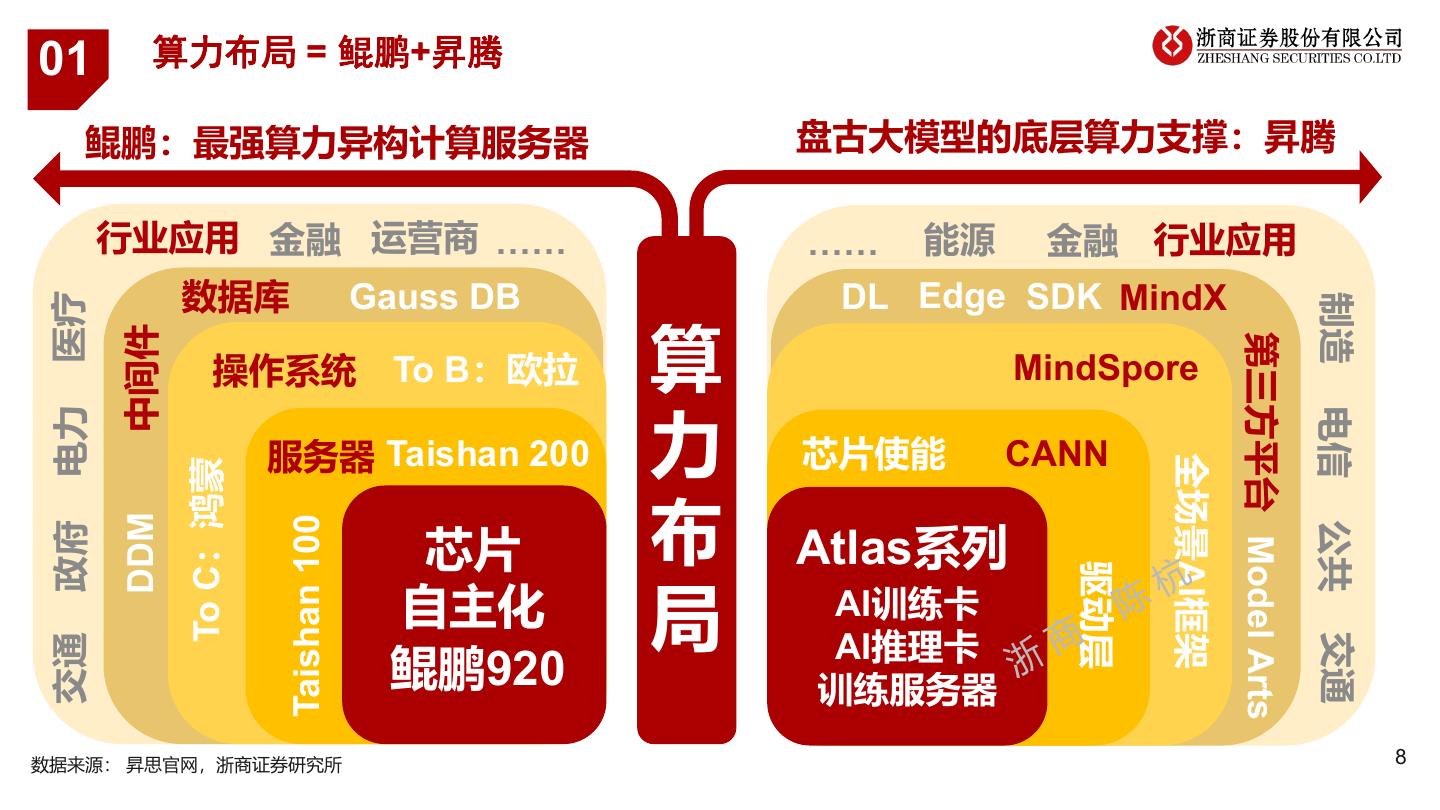 01 算力布局 = 鲲鹏+昇腾

浙商证券股份有限公司
ZHESHANG SECURITIES CO.LTD

鲲鹏：最强算力异构计算服务器

盘古大模型的底层算力支撑：昇腾

行业应用 金融 运营商 ……

医疗 电力 政府 交通

数据库 Gauss DB

中间件 DDM

操作系统 To B：欧拉

To C：鸿蒙

服务器 Taishan 200

Taishan 100

芯片
自主化
鲲鹏920

算力布局

…… 能源 金融 行业应用

制造 电信 公共 交通

DL Edge SDK MindX

第三方平台 Model Arts

MindSpore

全场景AI框架

芯片使能 CANN

驱动层

Atlas系列
AI训练卡
AI推理卡
训练服务器

浙商陈杭

数据来源： 昇思官网，浙商证券研究所

8